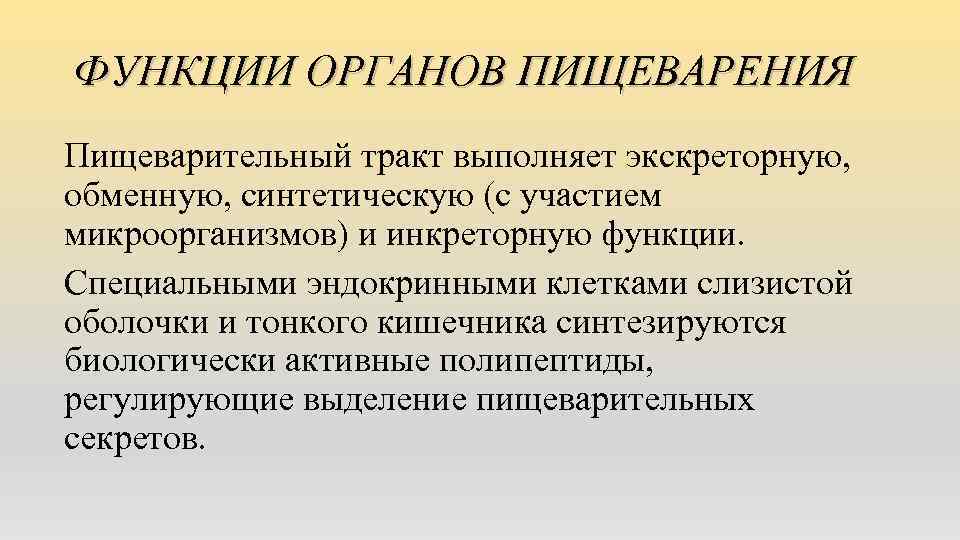 ФУНКЦИИ ОРГАНОВ ПИЩЕВАРЕНИЯ

Пищеварительный тракт выполняет экскреторную, обменную, синтетическую (с участием микроорганизмов) и инкреторную функции.

Специальными эндокринными клетками слизистой оболочки и тонкого кишечника синтезируются биологически активные полипептиды, регулирующие выделение пищеварительных секретов.